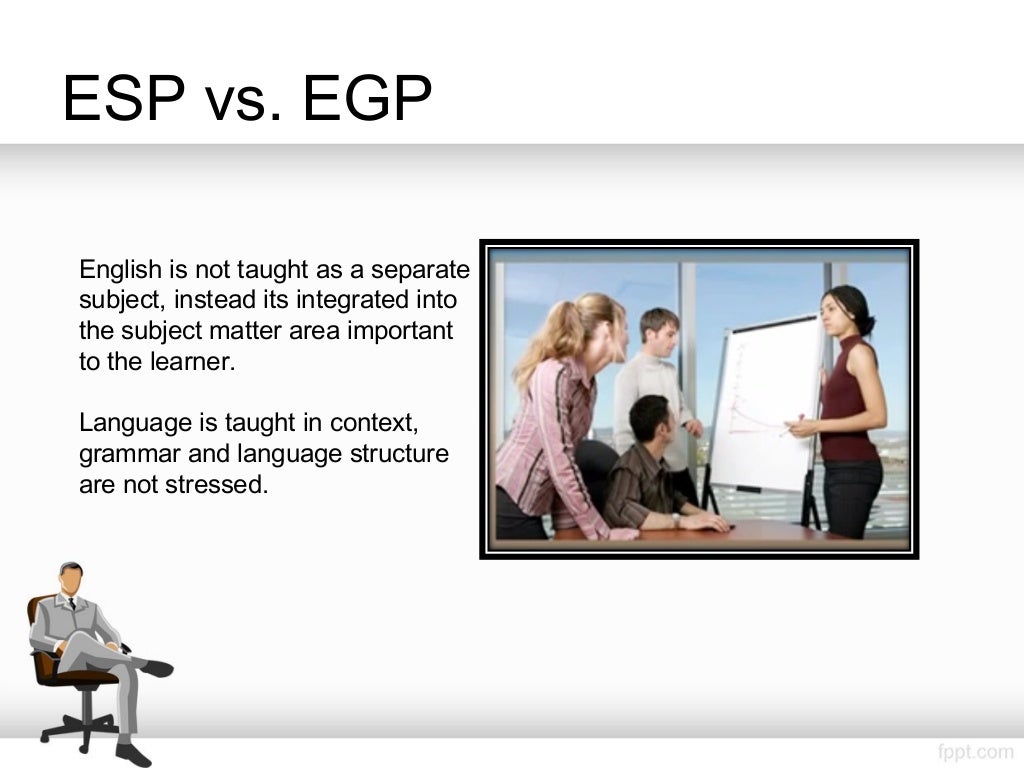 ESP vs. EGP

English is not taught as a separate subject, instead its integrated into the subject matter area important to the learner.

Language is taught in context, grammar and language structure are not stressed.

fppt.com